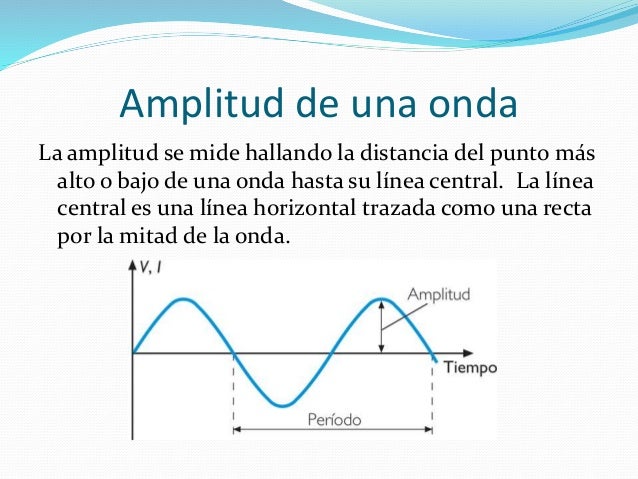 Amplitud de una onda

La amplitud se mide hallando la distancia del punto más alto o bajo de una onda hasta su línea central. La línea central es una línea horizontal trazada como una recta por la mitad de la onda.

V, I

Amplitud

Tiempo

Período